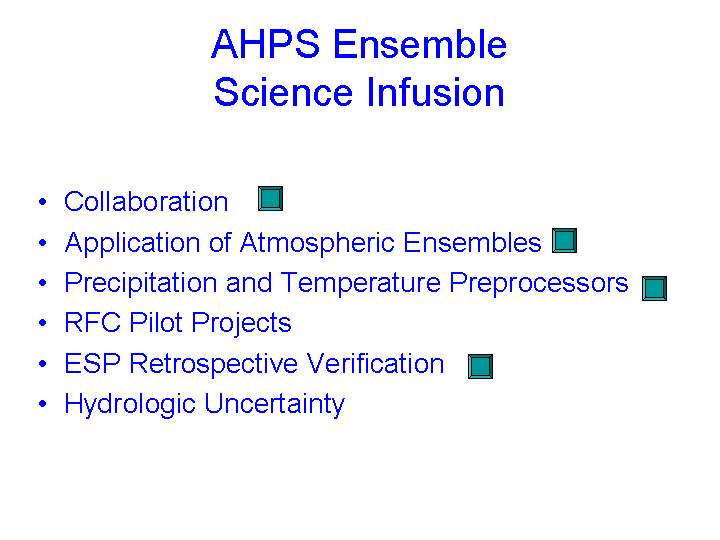 AHPS Ensemble
Science Infusion

• Collaboration
• Application of Atmospheric Ensembles
• Precipitation and Temperature Preprocessors
• RFC Pilot Projects
• ESP Retrospective Verification
• Hydrologic Uncertainty